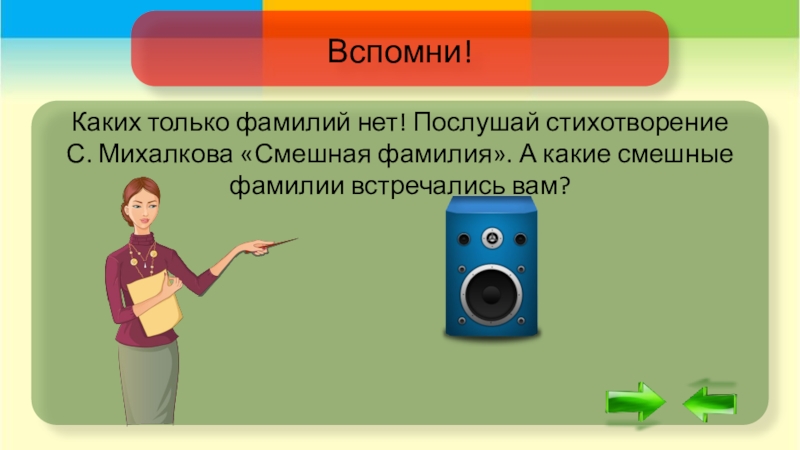 Вспомни!

Каких только фамилий нет! Послушай стихотворение С. Михалкова «Смешная фамилия». А какие смешные фамилии встречались вам?